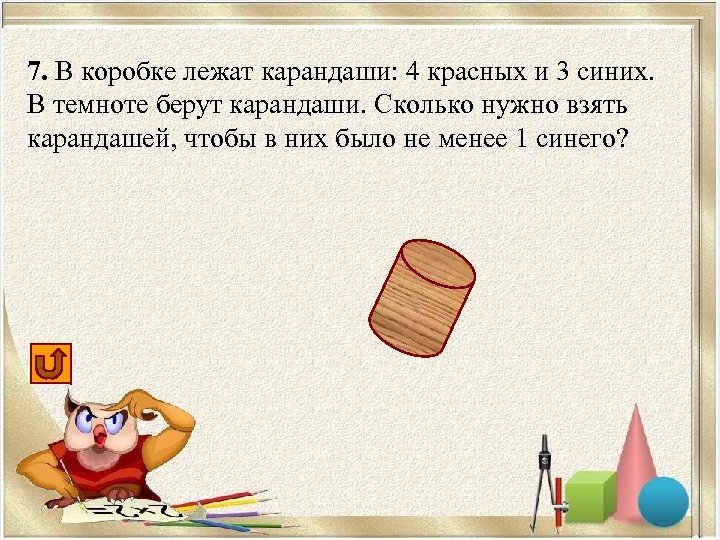 7. В коробке лежат карандаши: 4 красных и 3 синих. В темноте берут карандаши. Сколько нужно взять карандашей, чтобы в них было не менее 1 синего?